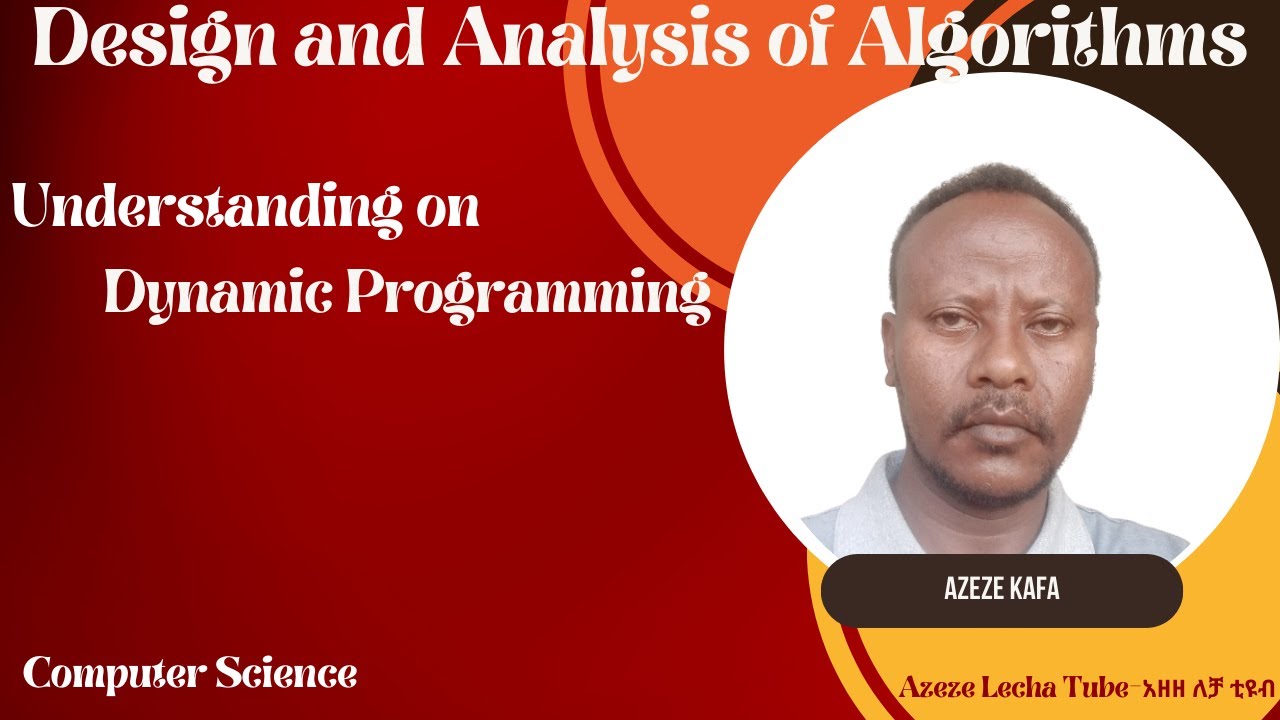 Design and Analysis of Algorithms

Understanding on Dynamic Programming

AZEZE KAFA

Computer Science

Azeze Lecha Tube-አዘዘ ለቻ ቲዩብ